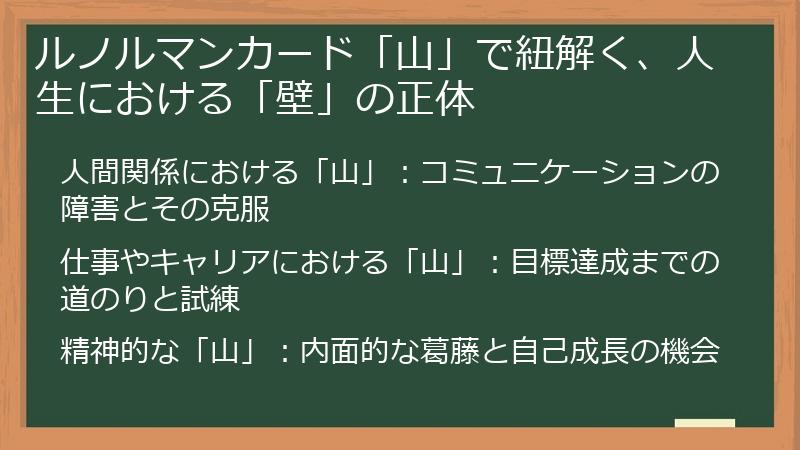 ルノルマンカード「山」で紐解く、人生における「壁」の正体

人間関係における「山」：コミュニケーションの障害とその克服

仕事やキャリアにおける「山」：目標達成までの道のりと試練

精神的な「山」：内面的な葛藤と自己成長の機会